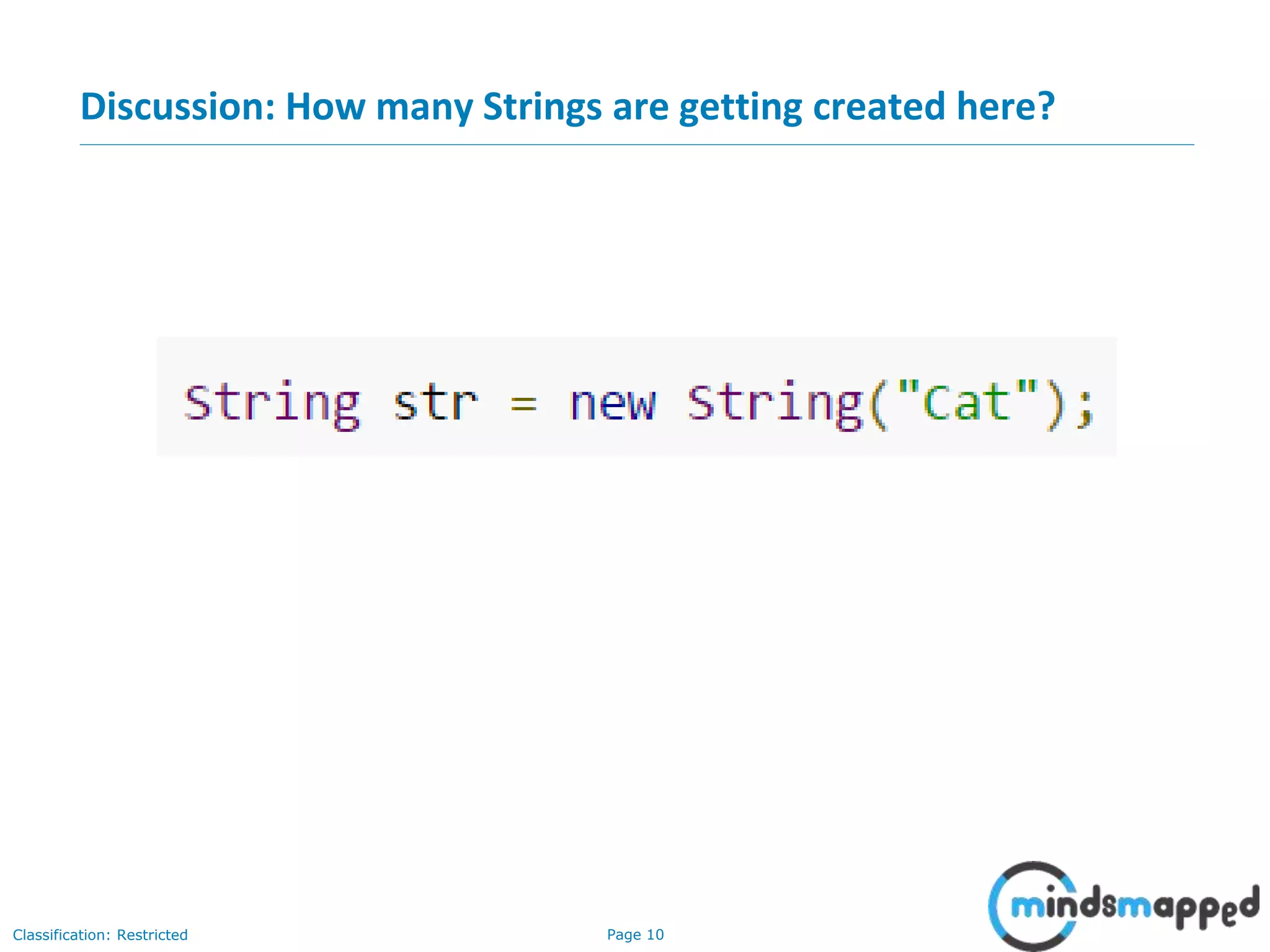 Discussion: How many Strings are getting created here?

String str = new String("Cat");

Classification: Restricted

Page 10

mindsmapped